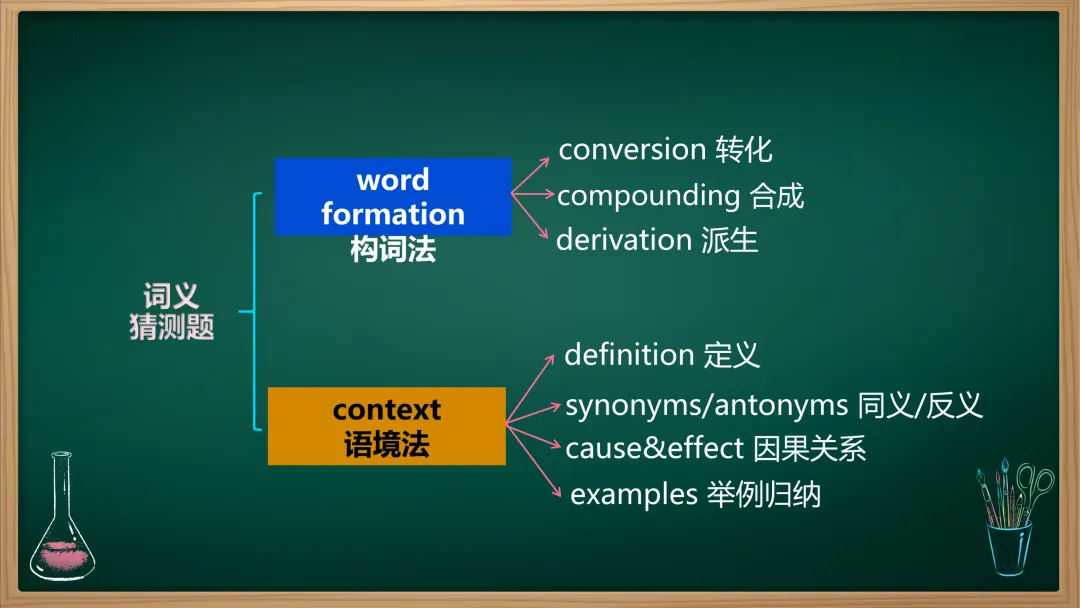 词义
猜测题

word
formation
构词法

conversion 转化
compounding 合成
derivation 派生

context
语境法

definition 定义
synonyms/antonyms 同义/反义
cause&effect 因果关系
examples 举例归纳